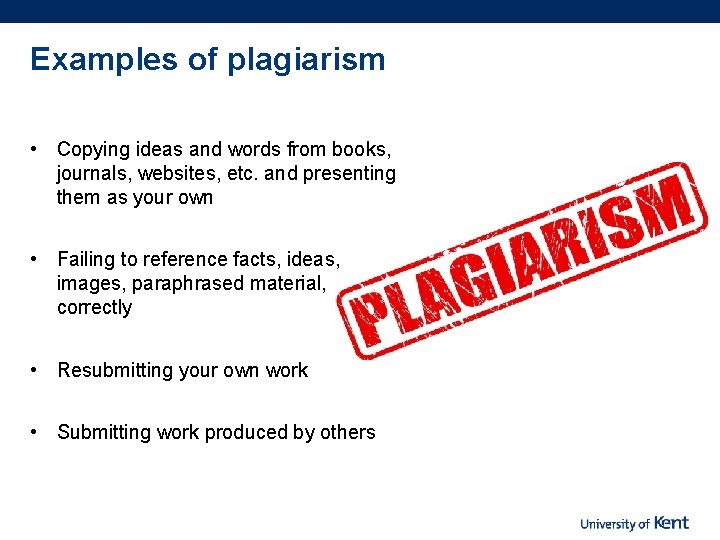 Examples of plagiarism

• Copying ideas and words from books, journals, websites, etc. and presenting them as your own

• Failing to reference facts, ideas, images, paraphrased material, correctly

• Resubmitting your own work

• Submitting work produced by others

PLAGIARISM

University of Kent